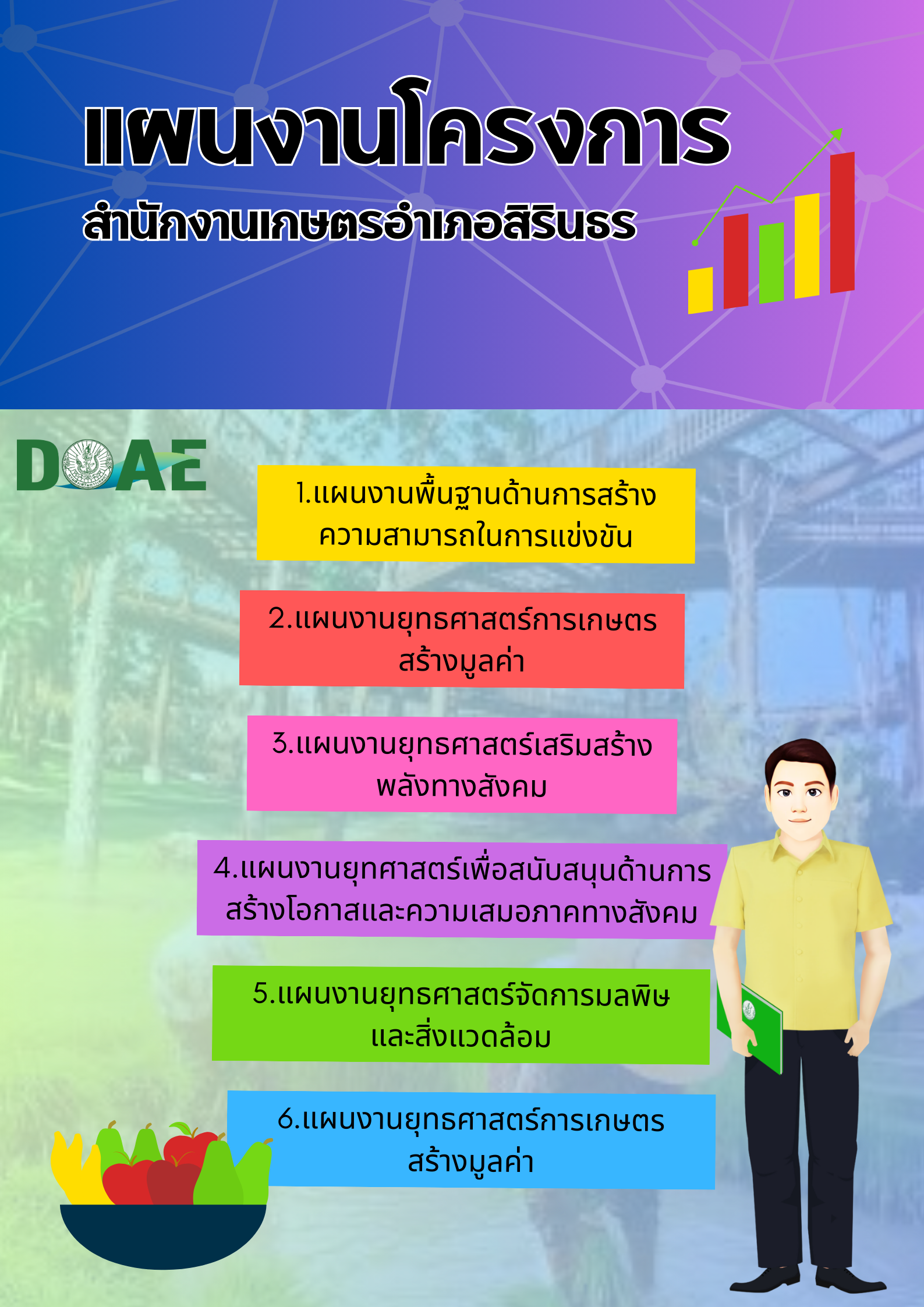 แผนงานโครงการ

สำนักงานเกษตรอำเภอสิรินธร

DOAE

1.แผนงานพื้นฐานด้านการสร้างความสามารถในการแข่งขัน

2.แผนงานยุทธศาสตร์การเกษตรสร้างมูลค่า

3.แผนงานยุทธศาสตร์เสริมสร้างพลังทางสังคม

4.แผนงานยุทศาสตร์เพื่อสนับสนุนด้านการสร้างโอกาสและความเสมอภาคทางสังคม

5.แผนงานยุทธศาสตร์จัดการมลพิษและสิ่งแวดล้อม

6.แผนงานยุทธศาสตร์การเกษตรสร้างมูลค่า